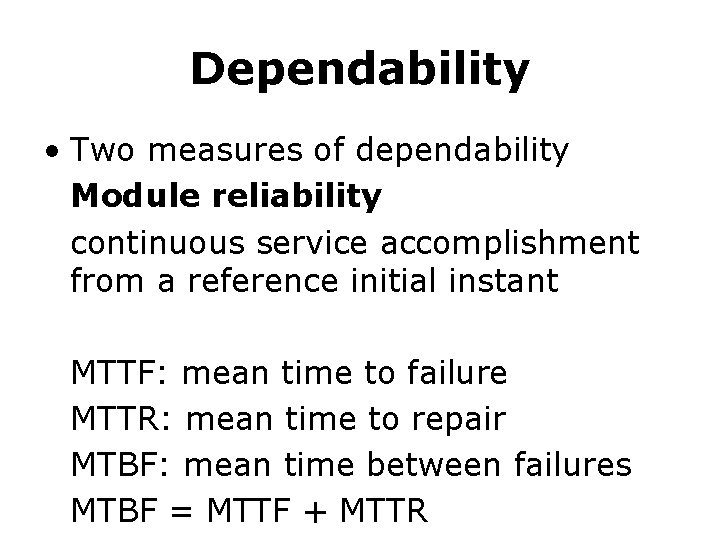 Dependability

• Two measures of dependability

Module reliability

continuous service accomplishment from a reference initial instant

MTTF: mean time to failure

MTTR: mean time to repair

MTBF: mean time between failures

MTBF = MTTF + MTTR